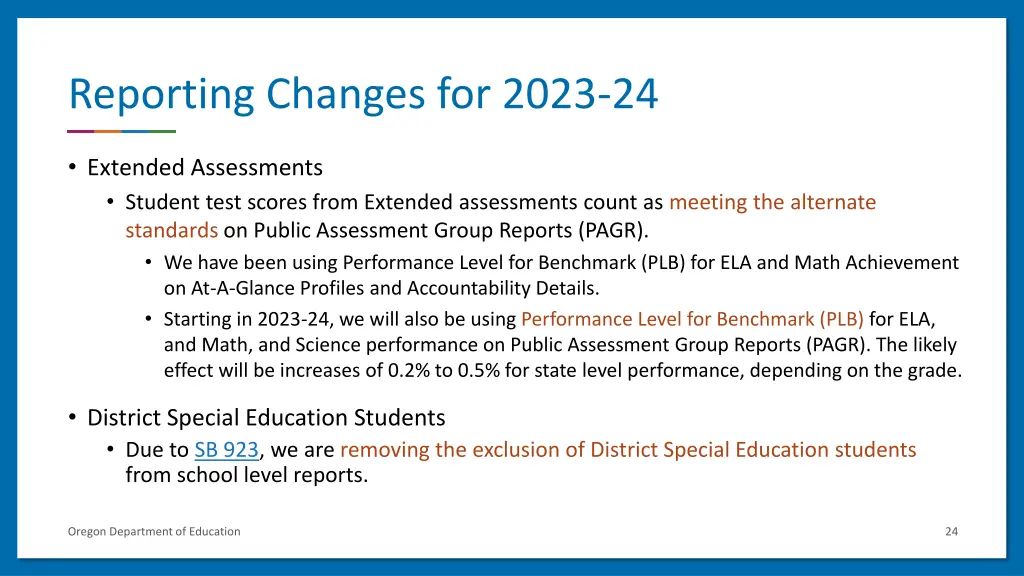 Reporting Changes for 2023-24

• Extended Assessments
  • Student test scores from Extended assessments count as meeting the alternate standards on Public Assessment Group Reports (PAGR).
    • We have been using Performance Level for Benchmark (PLB) for ELA and Math Achievement on At-A-Glance Profiles and Accountability Details.
    • Starting in 2023-24, we will also be using Performance Level for Benchmark (PLB) for ELA, and Math, and Science performance on Public Assessment Group Reports (PAGR). The likely effect will be increases of 0.2% to 0.5% for state level performance, depending on the grade.

• District Special Education Students
  • Due to SB 923, we are removing the exclusion of District Special Education students from school level reports.

Oregon Department of Education

24